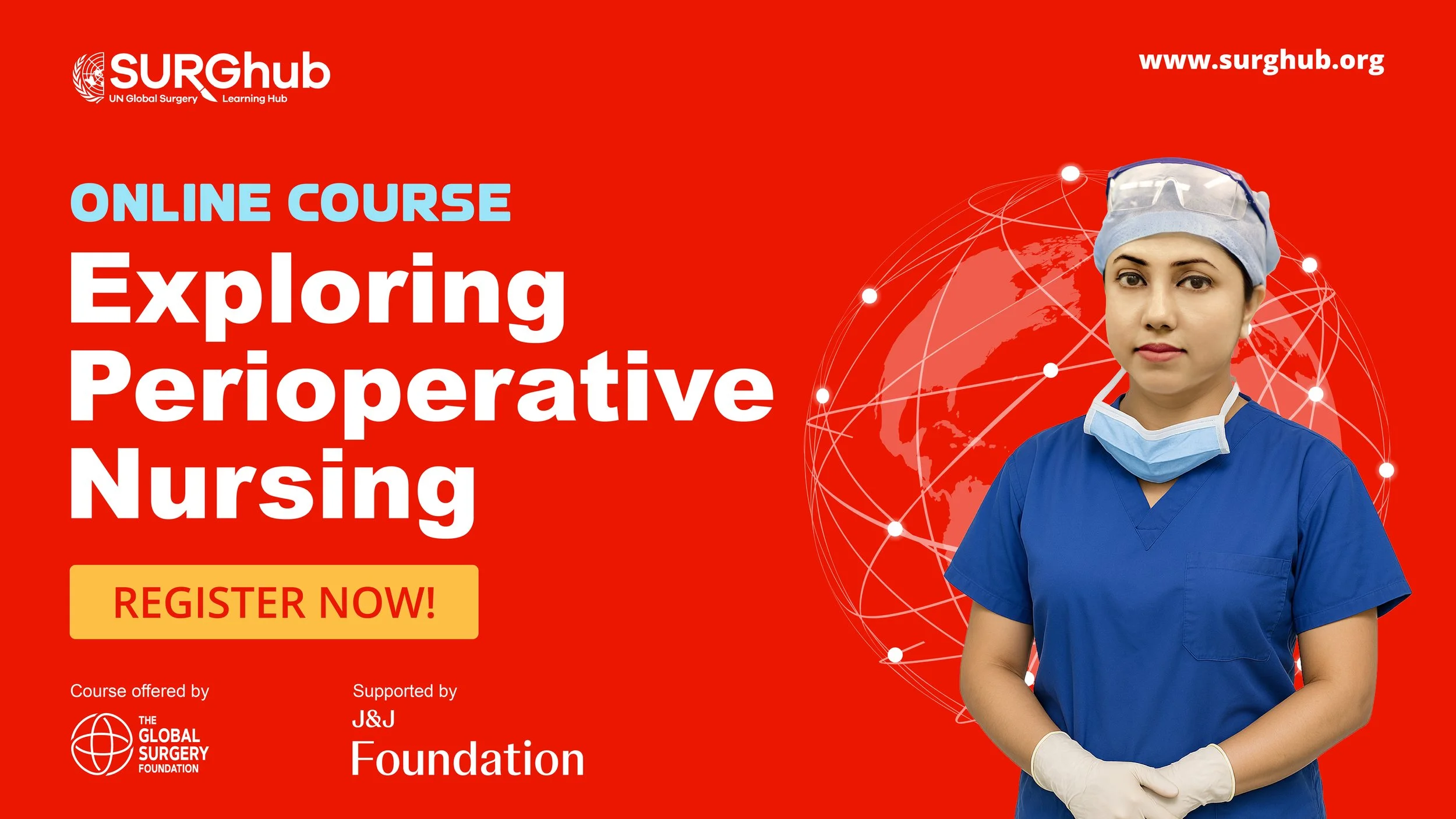 SURGhub
UN Global Surgery Learning Hub

www.surghub.org

ONLINE COURSE

Exploring Perioperative Nursing

REGISTER NOW!

Course offered by

THE GLOBAL SURGERY FOUNDATION

Supported by

J&J Foundation